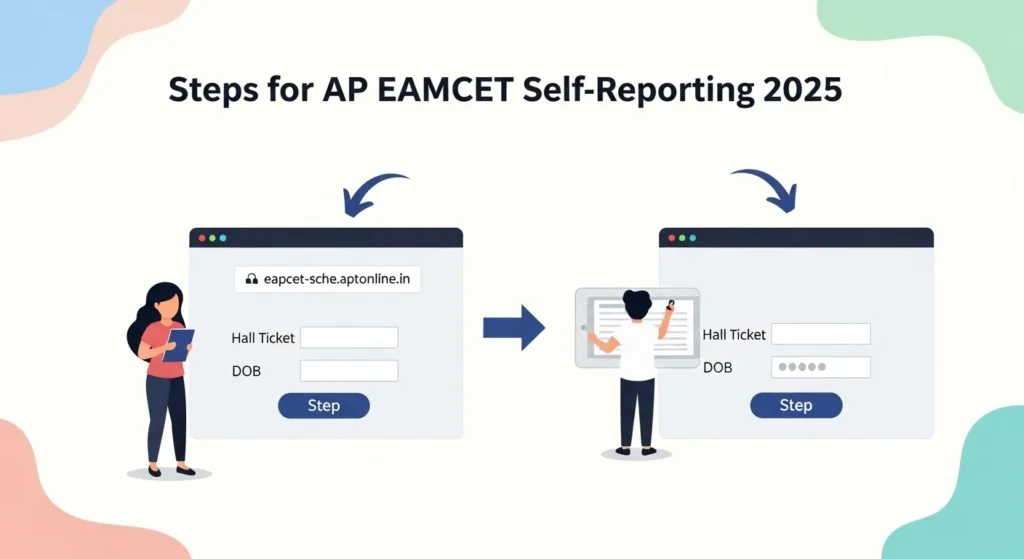 Steps for AP EAMCET Self-Reporting 2025

eapcet-sche.aptonline.in

Hall Ticket

DOB

Step

Hall Ticket

DOB

Step